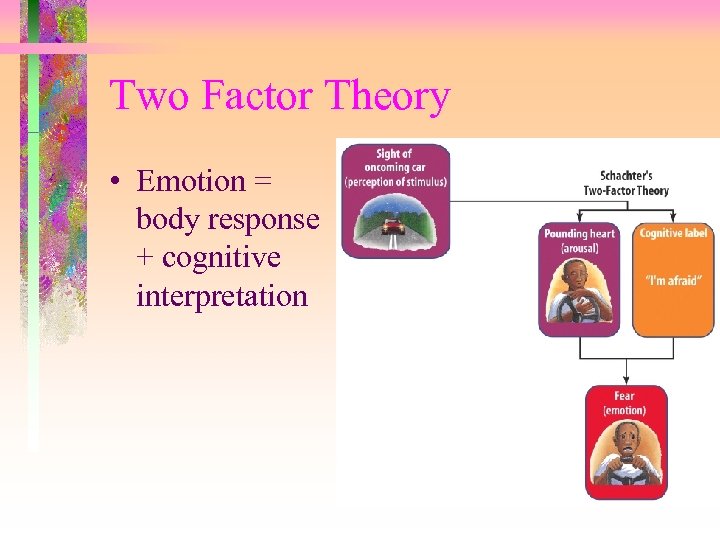 Two Factor Theory

• Emotion = body response + cognitive interpretation

Sight of oncoming car (perception of stimulus)

Schachter's Two-Factor Theory

Pounding heart (arousal)

Cognitive label

"I'm afraid"

Fear (emotion)